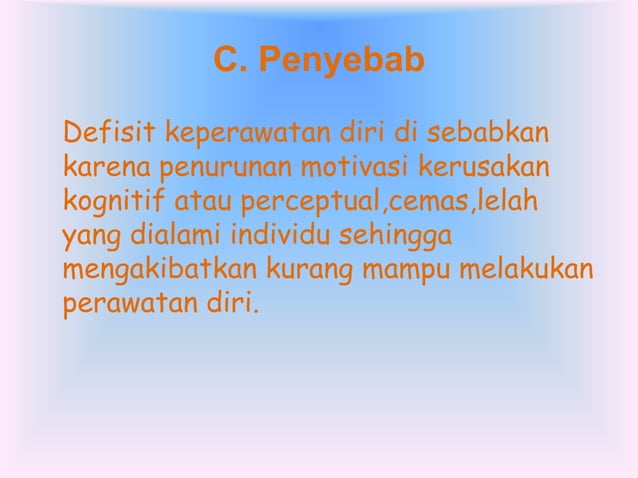 C. Penyebab

Defisit keperawatan diri di sebabkan karena penurunan motivasi kerusakan kognitif atau perceptual,cemas,lelah yang dialami individu sehingga mengakibatkan kurang mampu melakukan perawatan diri.